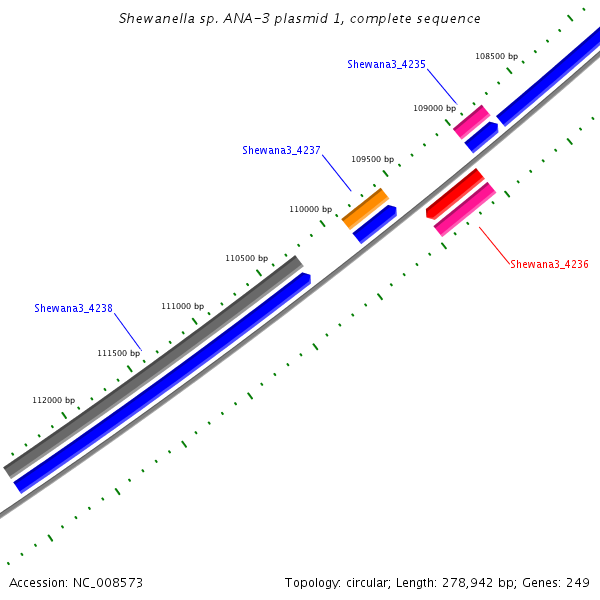 Shewanella sp. ANA-3 plasmid 1, complete sequence

108500 bp

Shewana3_4235

109000 bp

Shewana3_4237

109500 bp

110000 bp

Shewana3_4236

110500 bp

Shewana3_4238

111000 bp

111500 bp

112000 bp

Accession: NC_008573

Topology: circular; Length: 278,942 bp; Genes: 249